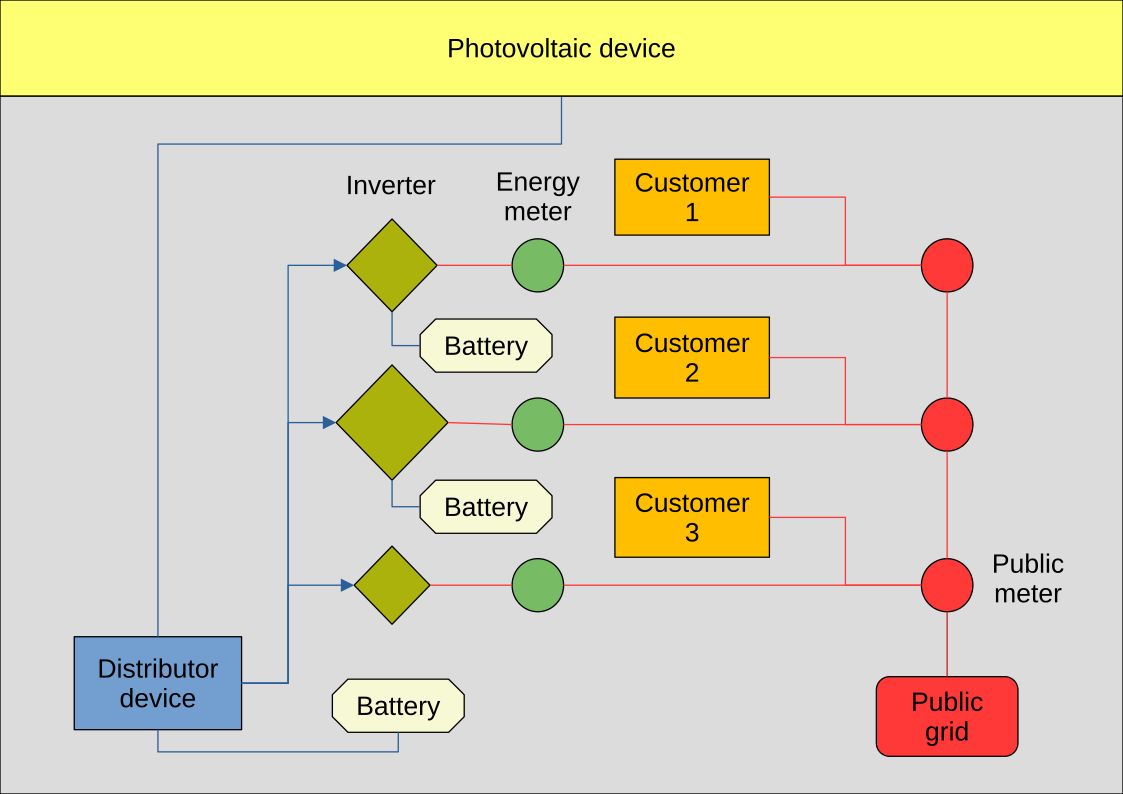 Photovoltaic device

Inverter

Energy meter

Customer 1

Battery

Customer 2

Battery

Customer 3

Public meter

Distributor device

Battery

Public grid